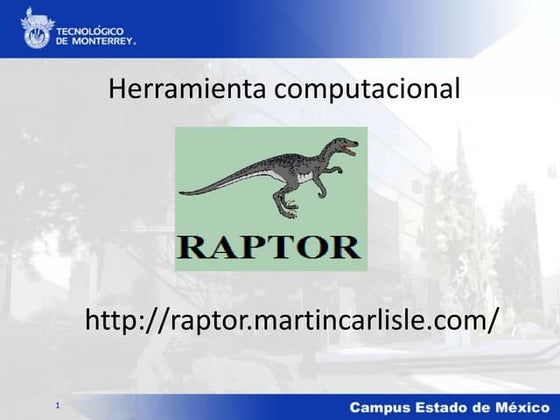 TECNOLÓGICO DE MONTERREY.

Herramienta computacional

RAPTOR

http://raptor.martincarlisle.com/

1

Campus Estado de México